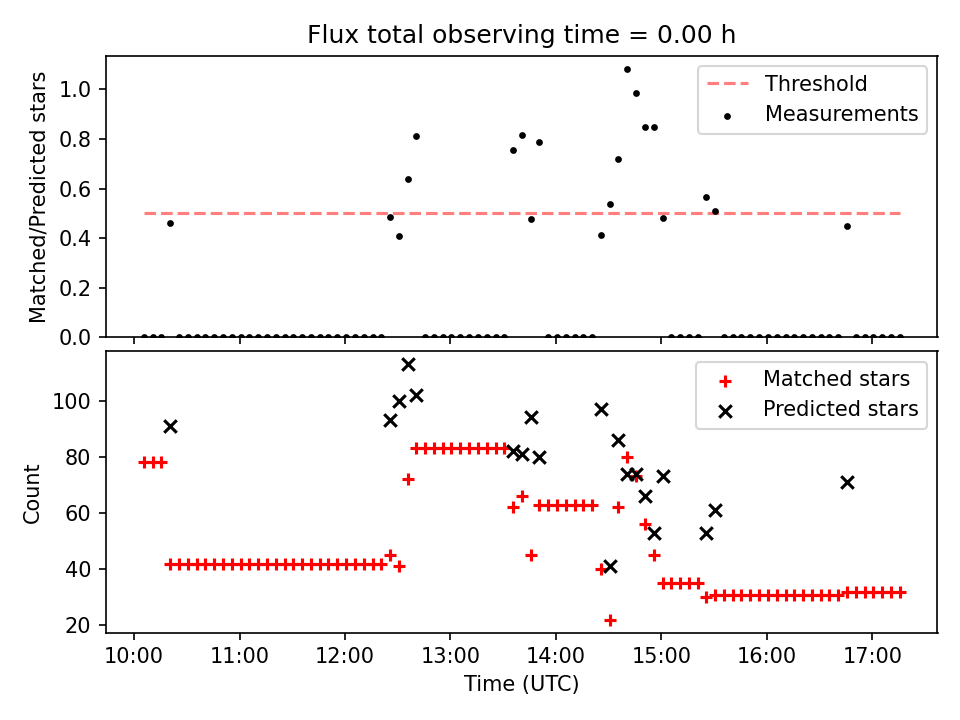 Flux total observing time = 0.00 h

Matched/Predicted stars

1.0
0.8
0.6
0.4
0.2
0.0

Threshold
Measurements

Count

100
80
60
40
20

Matched stars
Predicted stars

10:00
11:00
12:00
13:00
14:00
15:00
16:00
17:00

Time (UTC)